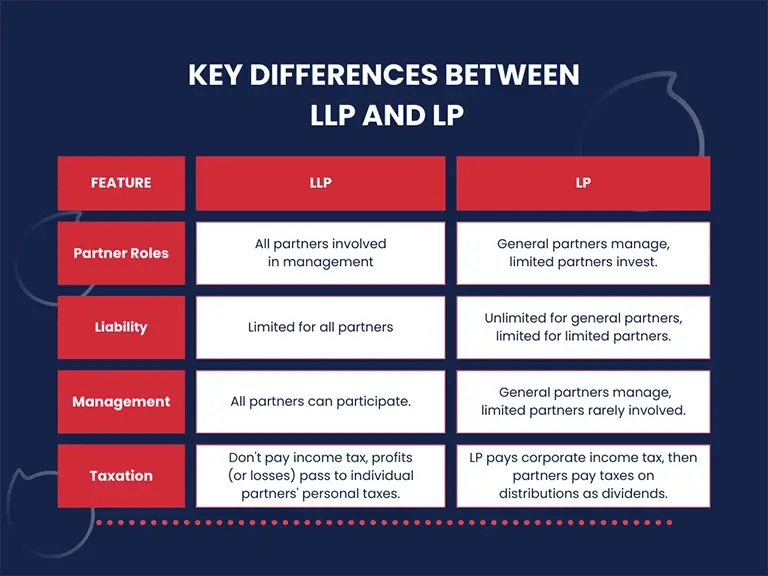 KEY DIFFERENCES BETWEEN LLP AND LP

| FEATURE | LLP | LP |
|---|---|---|
| Partner Roles | All partners involved in management | General partners manage, limited partners invest. |
| Liability | Limited for all partners | Unlimited for general partners, limited for limited partners. |
| Management | All partners can participate. | General partners manage, limited partners rarely involved. |
| Taxation | Don't pay income tax, profits (or losses) pass to individual partners' personal taxes. | LP pays corporate income tax, then partners pay taxes on distributions as dividends. |